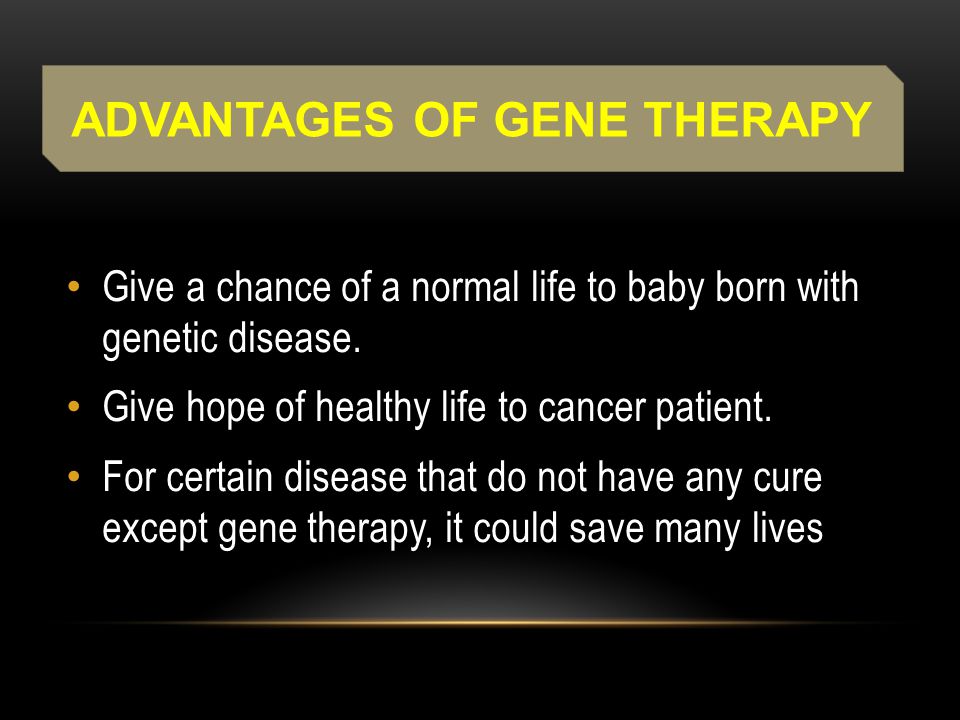 ADVANTAGES OF GENE THERAPY

• Give a chance of a normal life to baby born with genetic disease.

• Give hope of healthy life to cancer patient.

• For certain disease that do not have any cure except gene therapy, it could save many lives